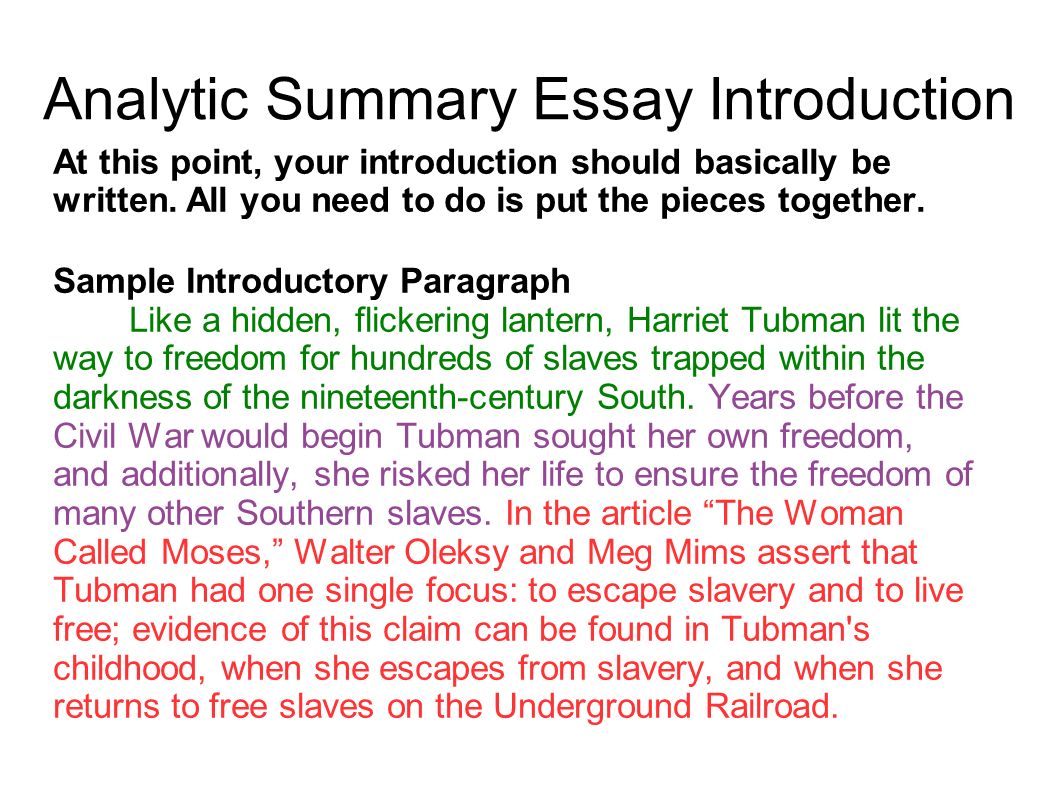 Analytic Summary Essay Introduction

At this point, your introduction should basically be written. All you need to do is put the pieces together.

Sample Introductory Paragraph

Like a hidden, flickering lantern, Harriet Tubman lit the way to freedom for hundreds of slaves trapped within the darkness of the nineteenth-century South. Years before the Civil War would begin Tubman sought her own freedom, and additionally, she risked her life to ensure the freedom of many other Southern slaves. In the article “The Woman Called Moses,” Walter Oleksy and Meg Mims assert that Tubman had one single focus: to escape slavery and to live free; evidence of this claim can be found in Tubman's childhood, when she escapes from slavery, and when she returns to free slaves on the Underground Railroad.